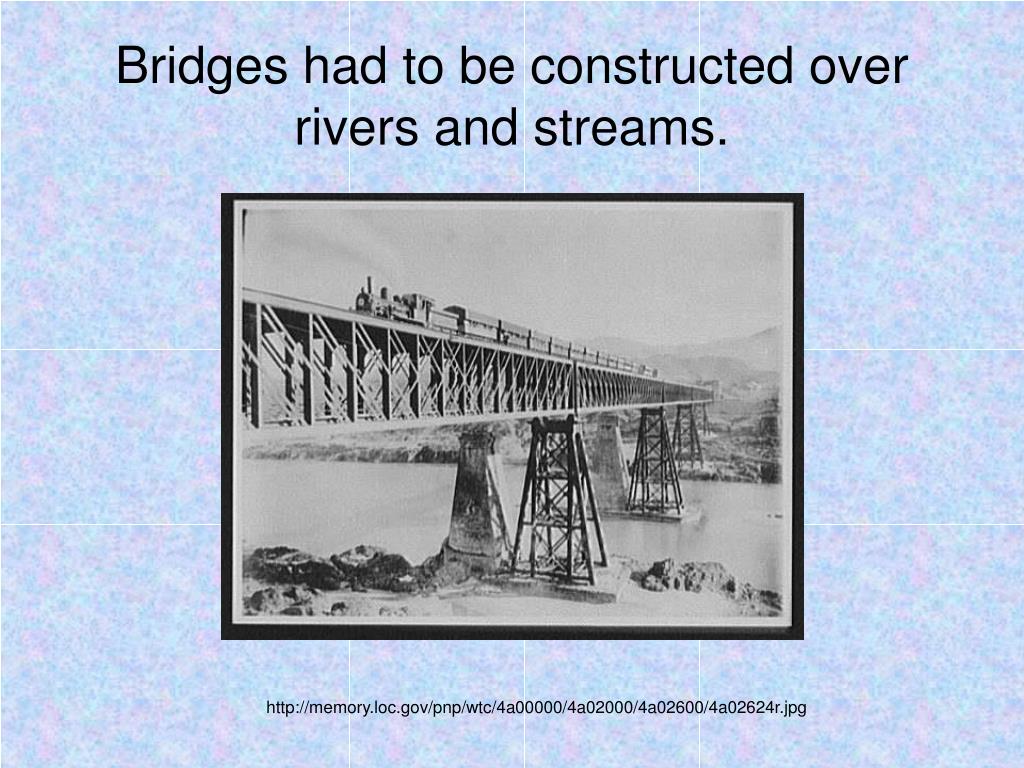 Bridges had to be constructed over rivers and streams.

http://memory.loc.gov/pnp/wtc/4a00000/4a02000/4a02600/4a02624r.jpg